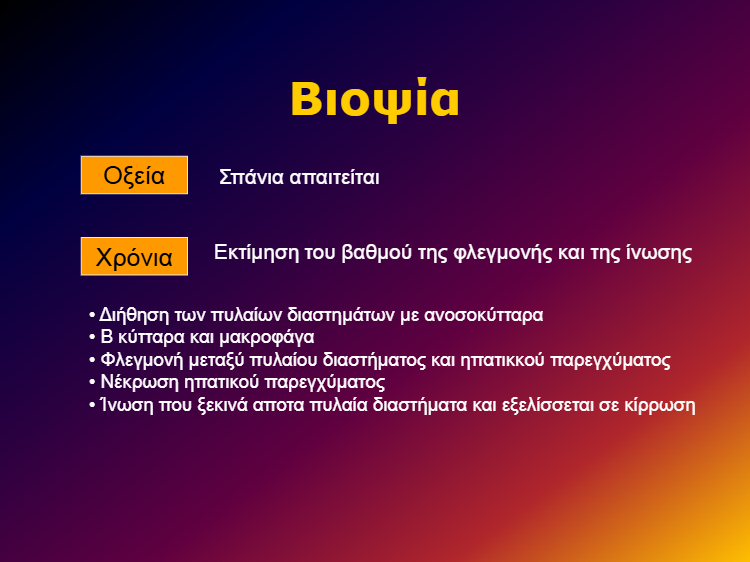 Βιοψία

Οξεία

Σπάνια απαιτείται

Χρόνια

Εκτίμηση του βαθμού της φλεγμονής και της ίνωσης

• Διήθηση των πυλαίων διαστημάτων με ανοσοκύτταρα
• Β κύτταρα και μακροφάγα
• Φλεγμονή μεταξύ πυλαίου διαστήματος και ηπατικκού παρεγχύματος
• Νέκρωση ηπατικού παρεγχύματος
• Ίνωση που ξεκινά αποτα πυλαία διαστήματα και εξελίσσεται σε κίρρωση